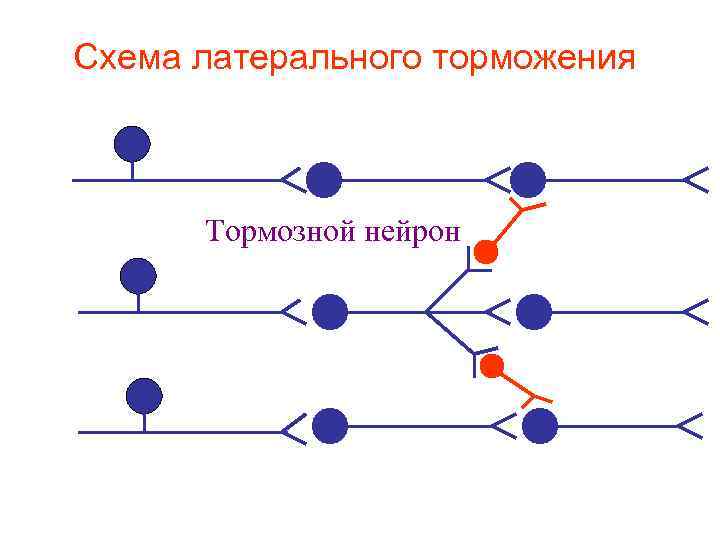 Схема латерального торможения

Тормозной нейрон